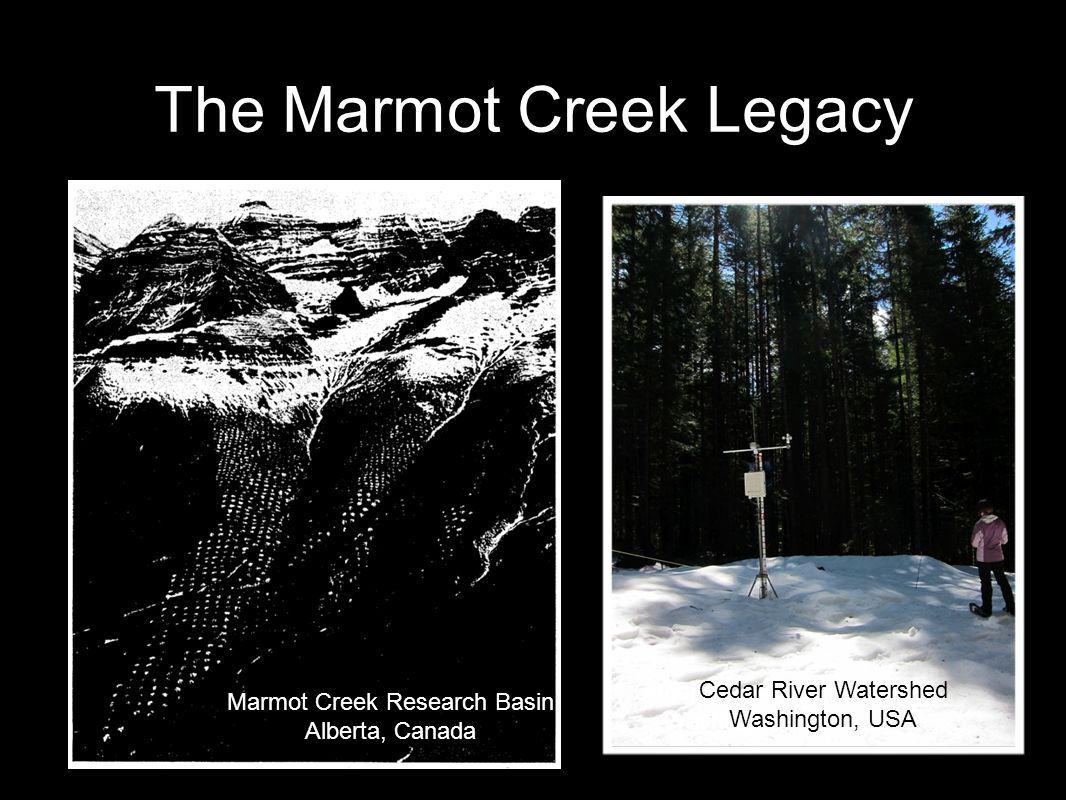 The Marmot Creek Legacy

Marmot Creek Research Basin
Alberta, Canada

Cedar River Watershed
Washington, USA